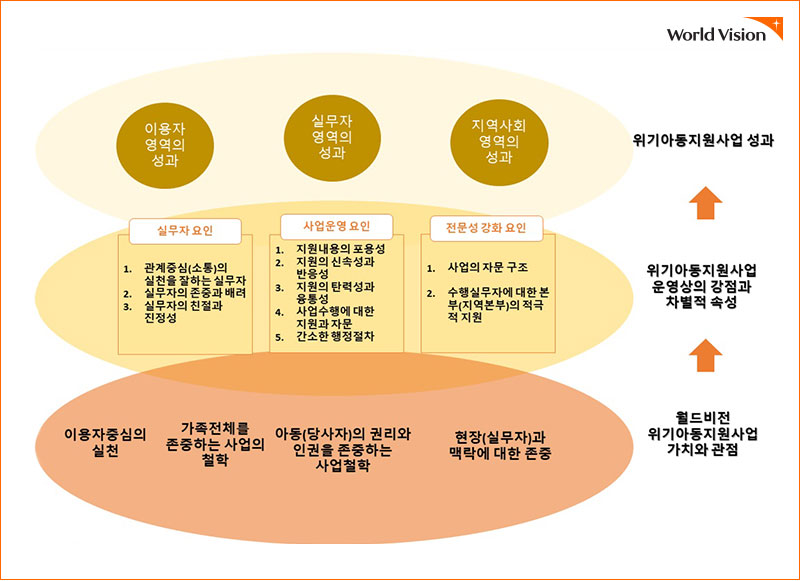 World Vision

이용자 영역의 성과

실무자 영역의 성과

지역사회 영역의 성과

위기아동지원사업 성과

실무자 요인

1. 관계중심(소통)의 실천을 잘하는 실무자
2. 실무자의 존중과 배려
3. 실무자의 친절과 진정성

사업운영 요인

1. 지원내용의 포용성
2. 지원의 신속성과 반응성
3. 지원의 탄력성과 융통성
4. 사업수행에 대한 지원과 자문
5. 간소한 행정절차

전문성 강화 요인

1. 사업의 자문 구조
2. 수행실무자에 대한 본부(지역본부)의 적극적 지원

위기아동지원사업 운영상의 강점과 차별적 속성

이용자중심의 실천

가족전체를 존중하는 사업의 철학

아동(당사자)의 권리와 인권을 존중하는 사업철학

현장(실무자)과 맥락에 대한 존중

월드비전 위기아동지원사업 가치와 관점